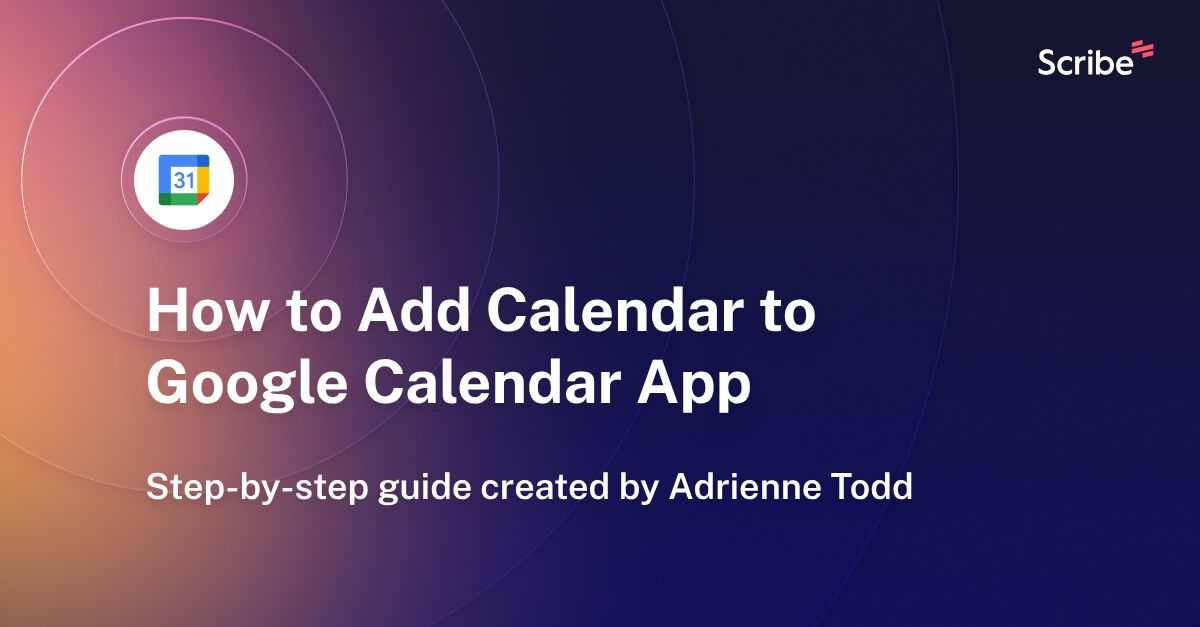 Scribe

31

How to Add Calendar to Google Calendar App

Step-by-step guide created by Adrienne Todd